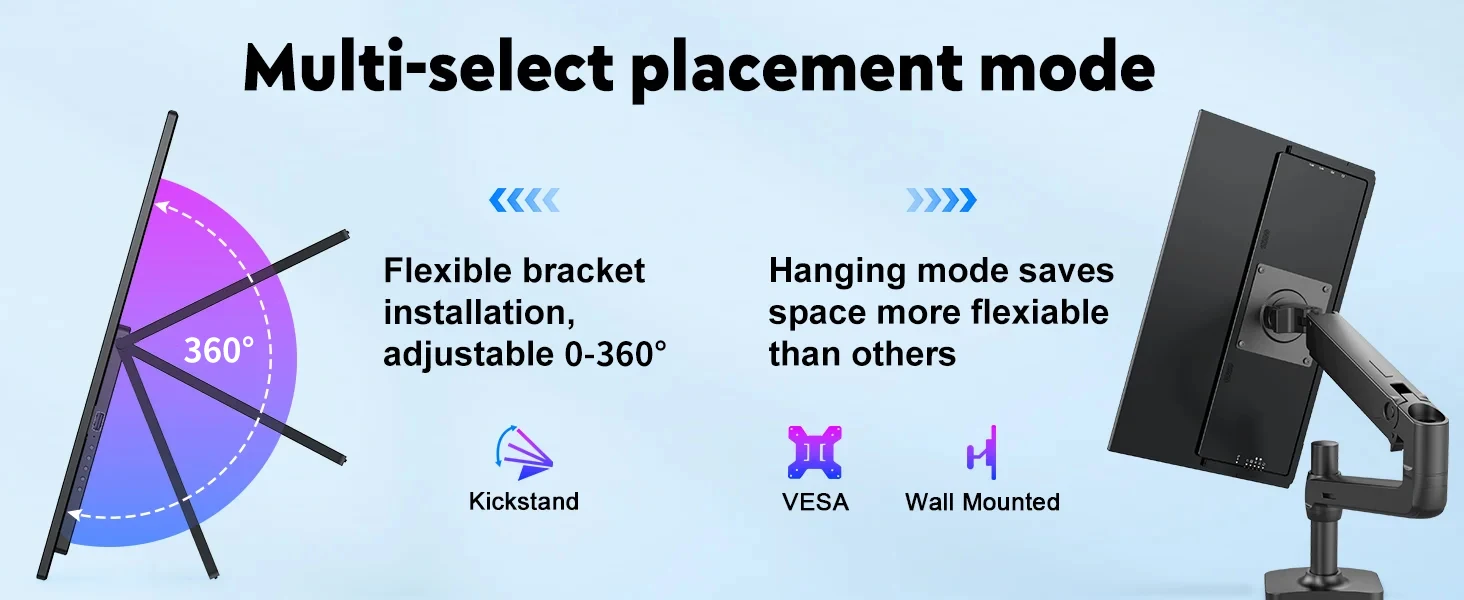 Multi-select placement mode

360°

Flexible bracket installation, adjustable 0-360°

Kickstand

Hanging mode saves space more flexiable than others

VESA

Wall Mounted